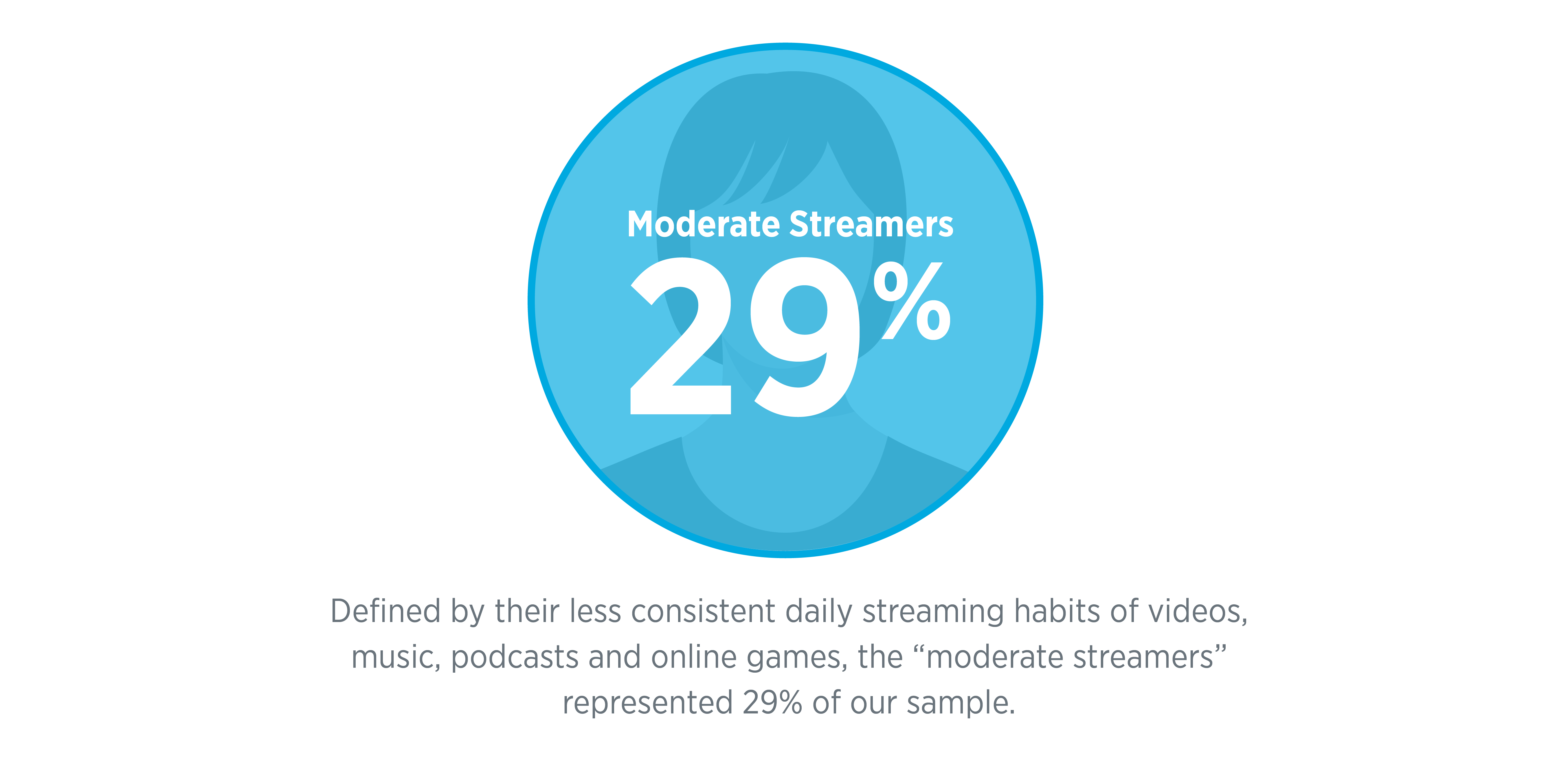 Moderate Streamers

29%

Defined by their less consistent daily streaming habits of videos, music, podcasts and online games, the “moderate streamers” represented 29% of our sample.